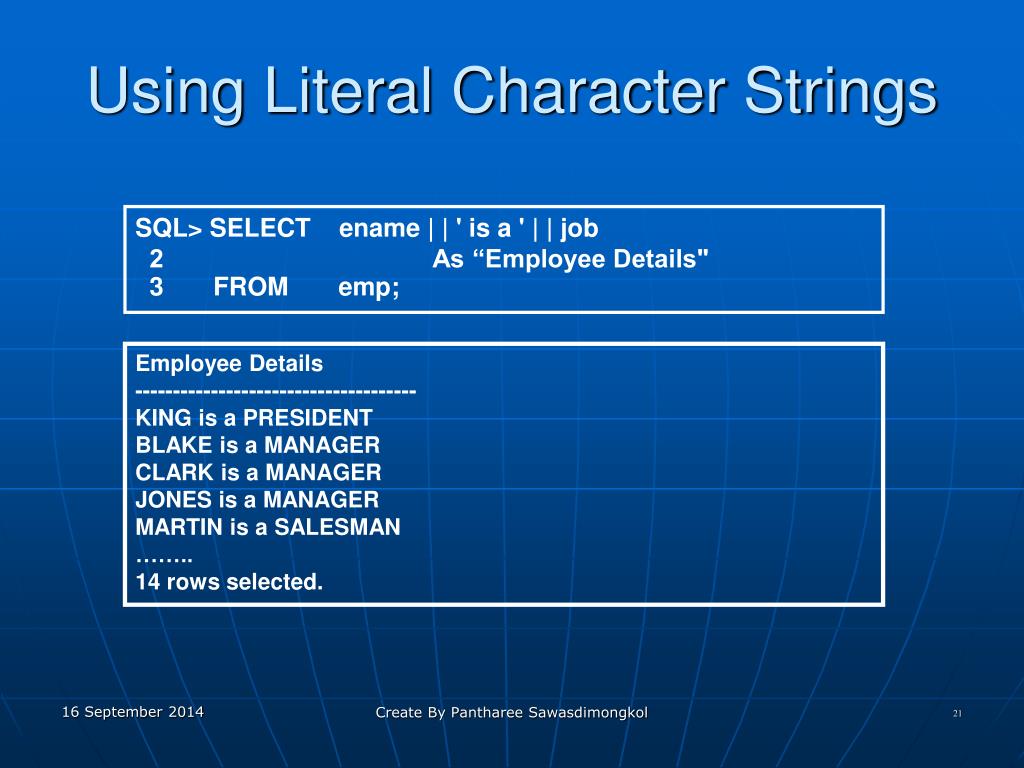 Using Literal Character Strings

SQL> SELECT ename | | ' is a ' | | job
2 As “Employee Details"
3 FROM emp;

Employee Details
-----------------------------------
KING is a PRESIDENT
BLAKE is a MANAGER
CLARK is a MANAGER
JONES is a MANAGER
MARTIN is a SALESMAN
……..
14 rows selected.

16 September 2014

Create By Pantharee Sawasdimongkol

21